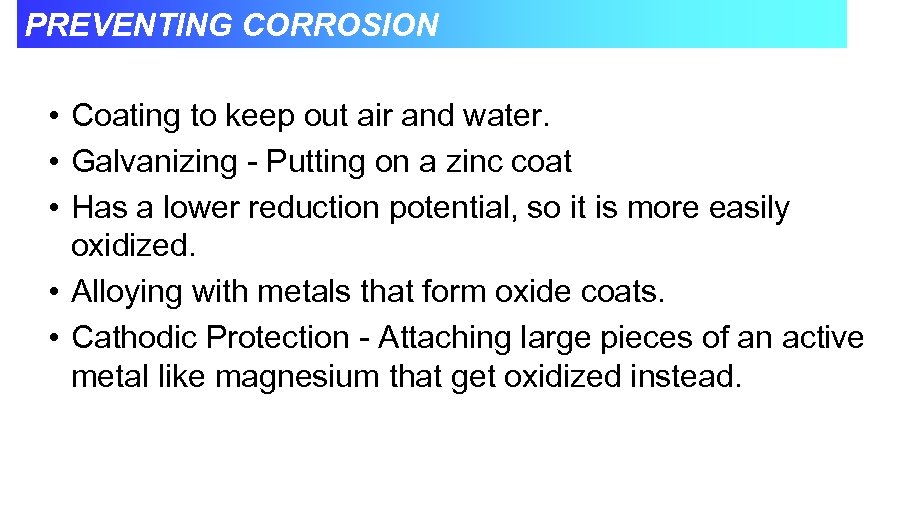 PREVENTING CORROSION

• Coating to keep out air and water.
• Galvanizing - Putting on a zinc coat
• Has a lower reduction potential, so it is more easily oxidized.
• Alloying with metals that form oxide coats.
• Cathodic Protection - Attaching large pieces of an active metal like magnesium that get oxidized instead.